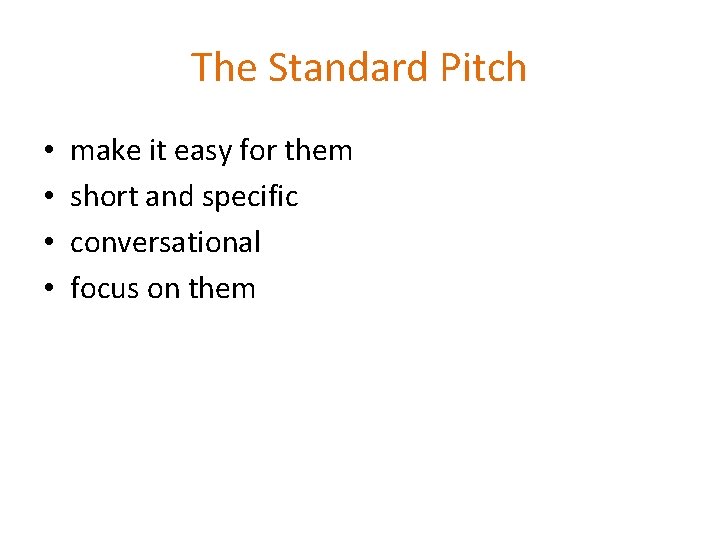 The Standard Pitch

• make it easy for them
• short and specific
• conversational
• focus on them